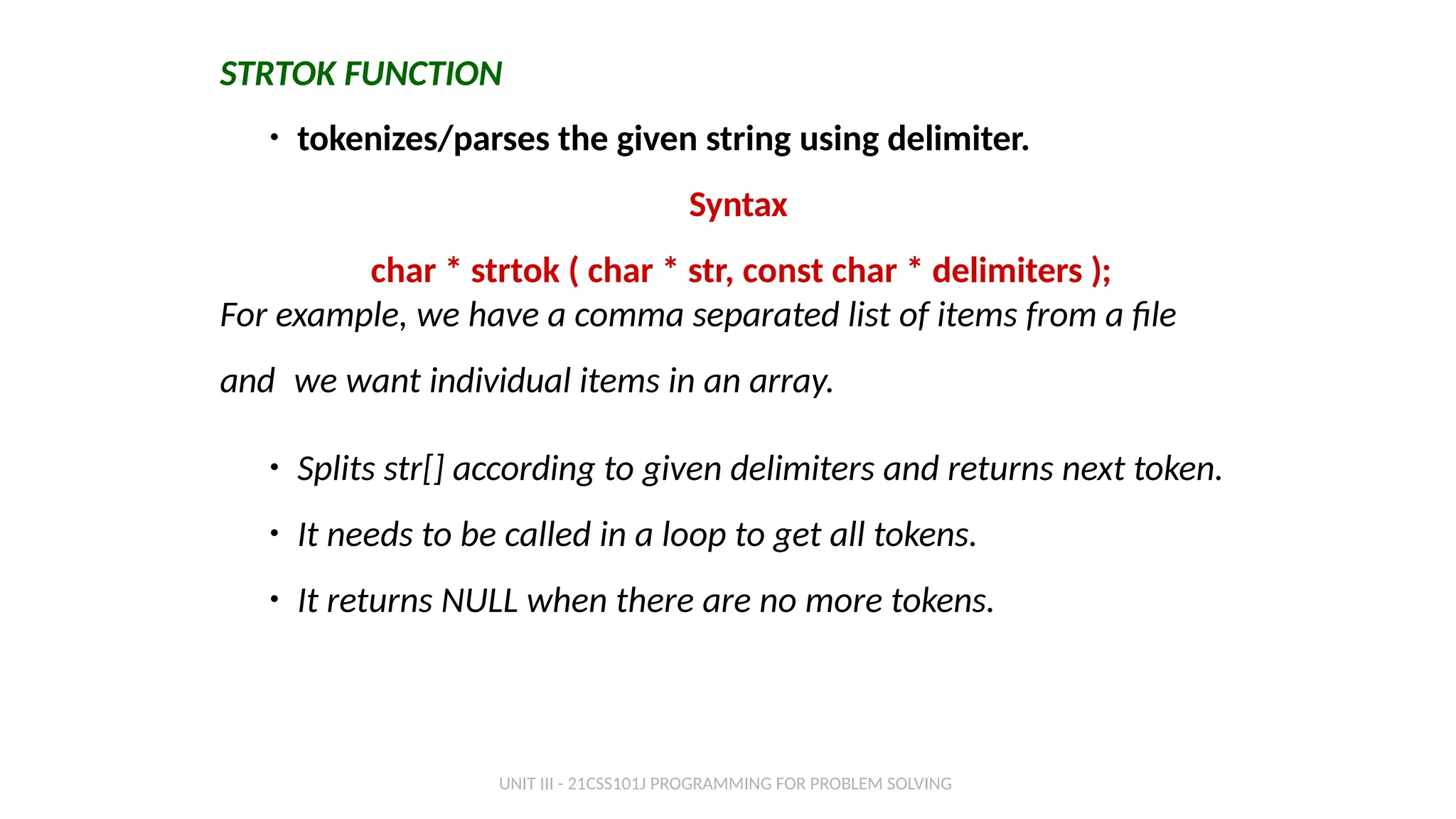 STRTOK FUNCTION

• tokenizes/parses the given string using delimiter.

Syntax

char * strtok ( char * str, const char * delimiters );

For example, we have a comma separated list of items from a file and we want individual items in an array.

• Splits str[] according to given delimiters and returns next token.

• It needs to be called in a loop to get all tokens.

• It returns NULL when there are no more tokens.

UNIT III - 21CSS101J PROGRAMMING FOR PROBLEM SOLVING